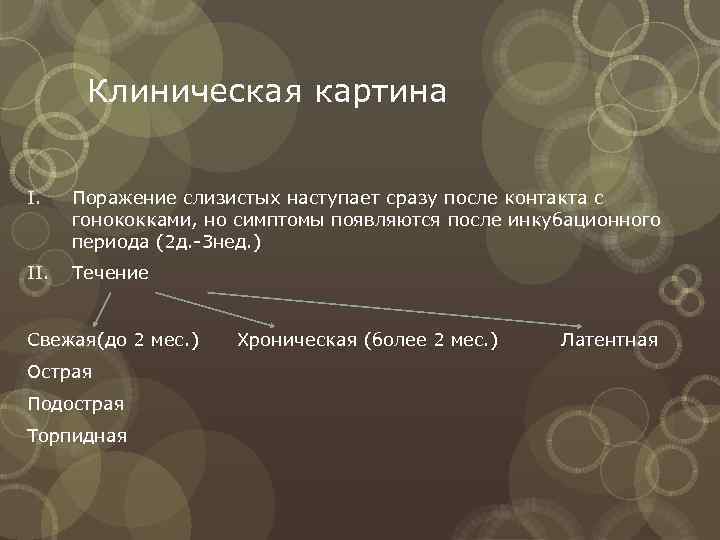 Клиническая картина

I. Поражение слизистых наступает сразу после контакта с гонококками, но симптомы появляются после инкубационного периода (2д.-3нед.)

II. Течение

Свежая(до 2 мес.)

Хроническая (более 2 мес.)

Латентная

Острая

Подострая

Торпидная